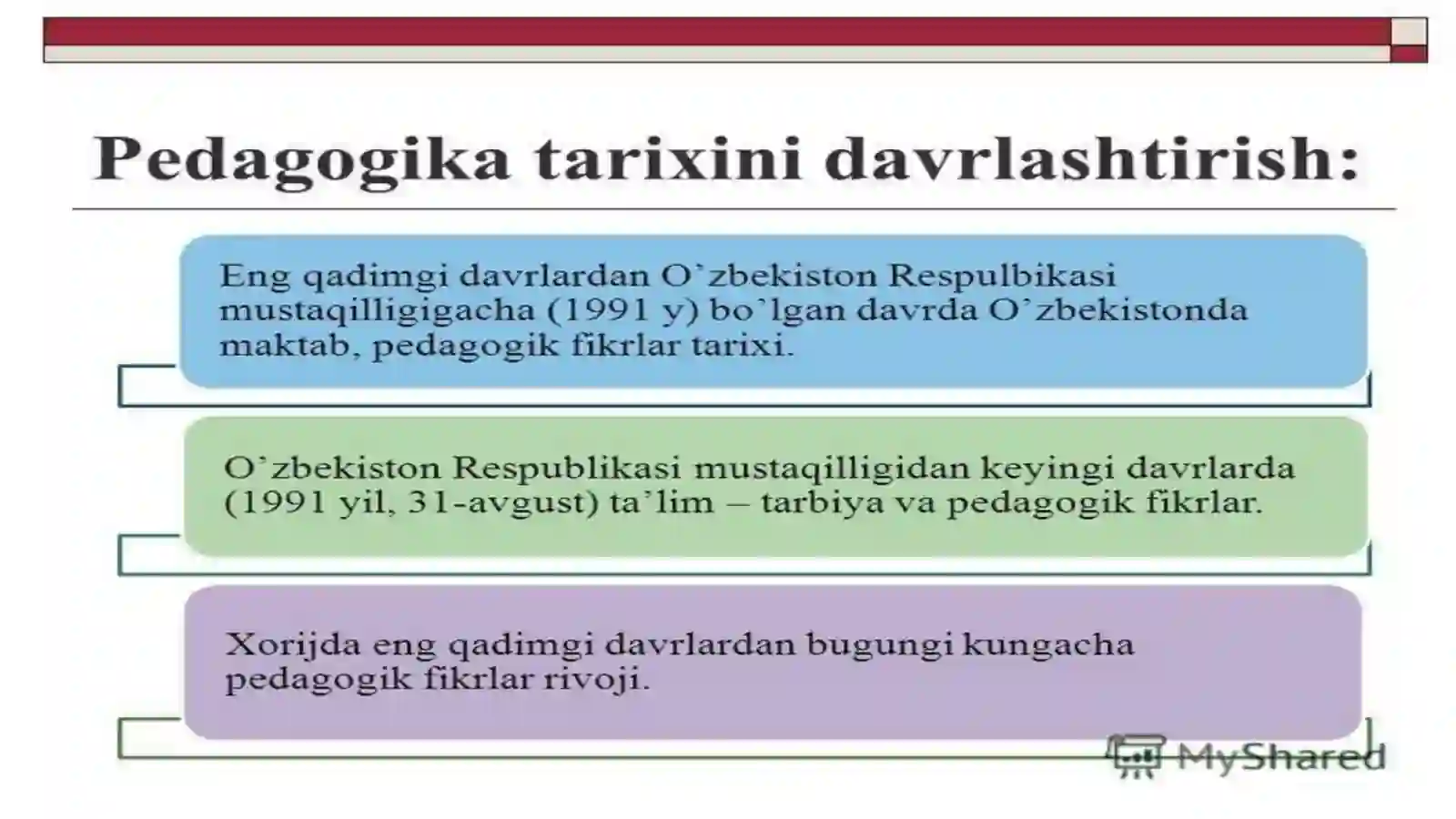 Pedagogika tarixini davrlashtirish:

Eng qadimgi davrlardan O’zbekiston Respulbikasi mustaqilligigacha (1991 y) bo’lgan davrda O’zbekistonda maktab, pedagogik fikrlar tarixi.

O’zbekiston Respublikasi mustaqilligidan keyingi davrlarda (1991 yil, 31-avgust) ta’lim – tarbiya va pedagogik fikrlar.

Xorijda eng qadimgi davrlardan bugungi kungacha pedagogik fikrlar rivoji.

MyShared